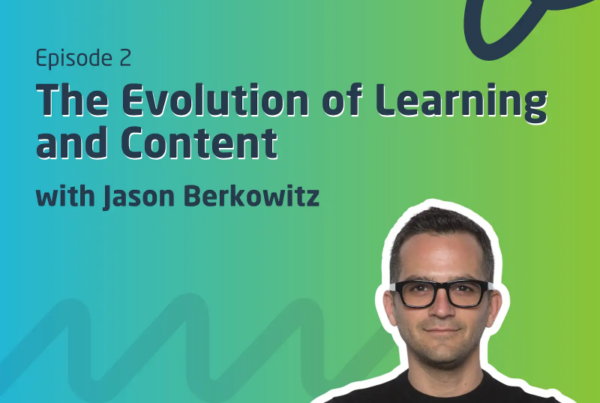 Episode 2

The Evolution of Learning and Content

with Jason Berkowitz